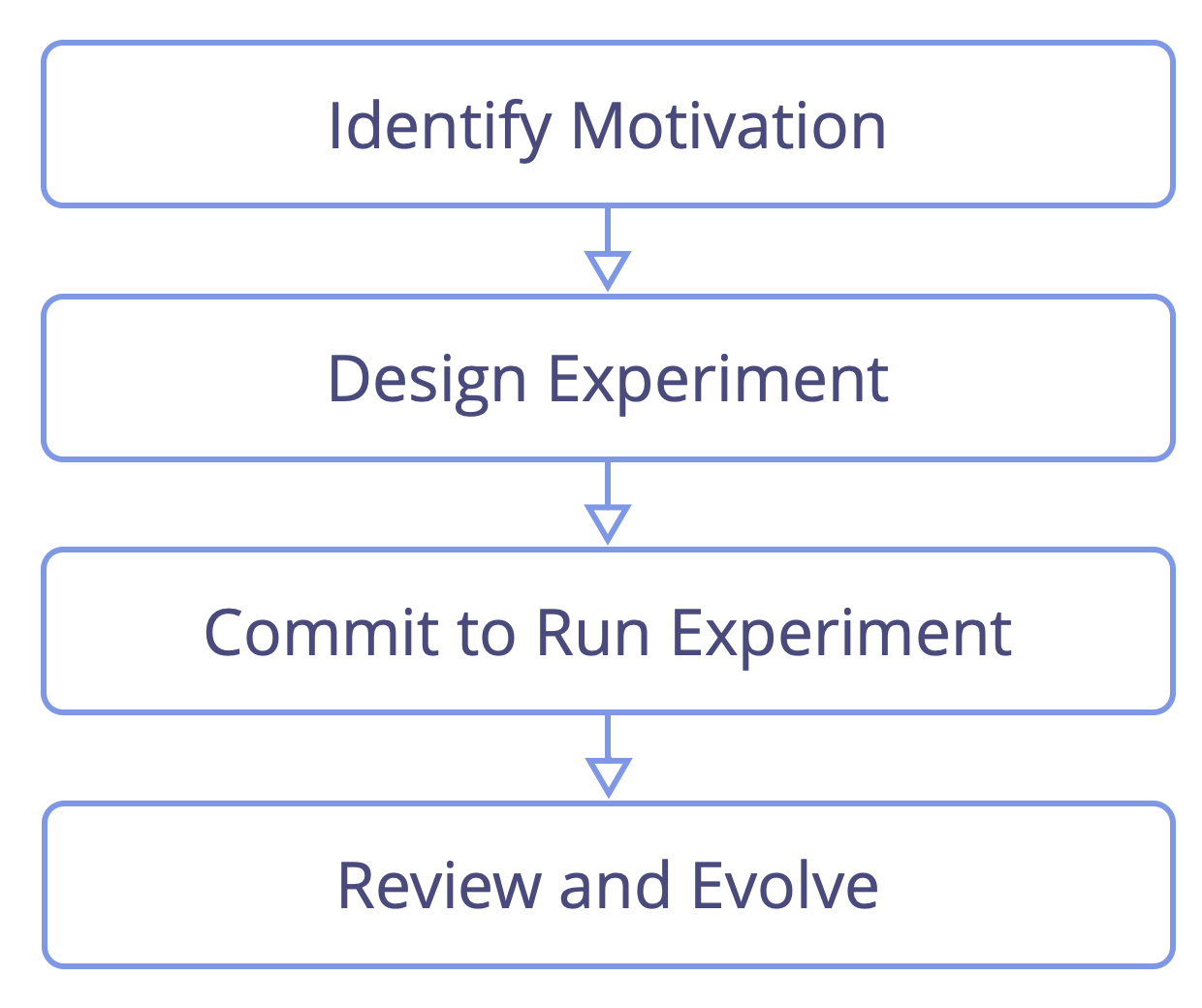 Identify Motivation

Design Experiment

Commit to Run Experiment

Review and Evolve